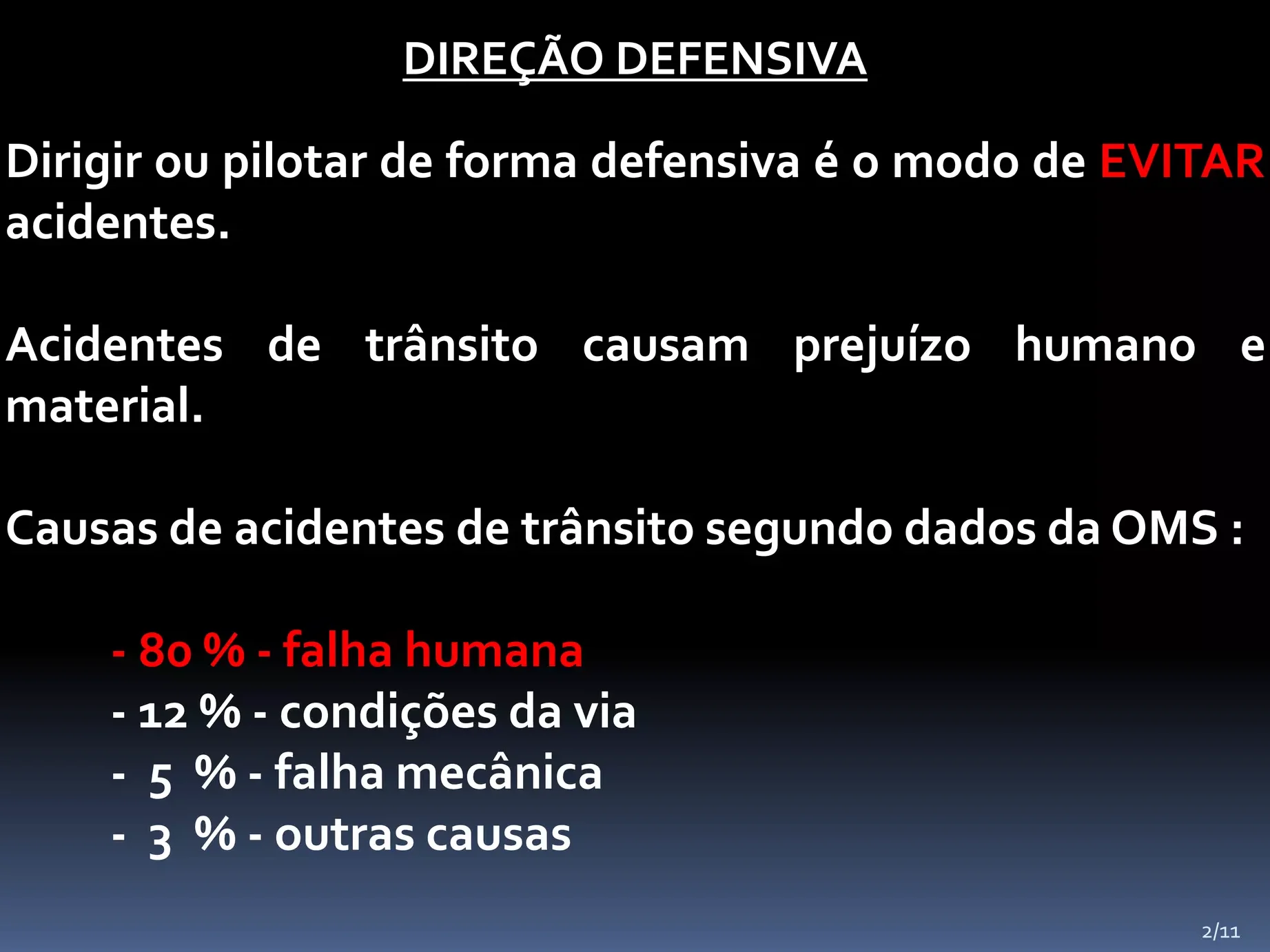 DIREÇÃO DEFENSIVA

Dirigir ou pilotar de forma defensiva é o modo de EVITAR acidentes.

Acidentes de trânsito causam prejuízo humano e material.

Causas de acidentes de trânsito segundo dados da OMS :

- 80 % - falha humana
- 12 % - condições da via
- 5 % - falha mecânica
- 3 % - outras causas

2/11